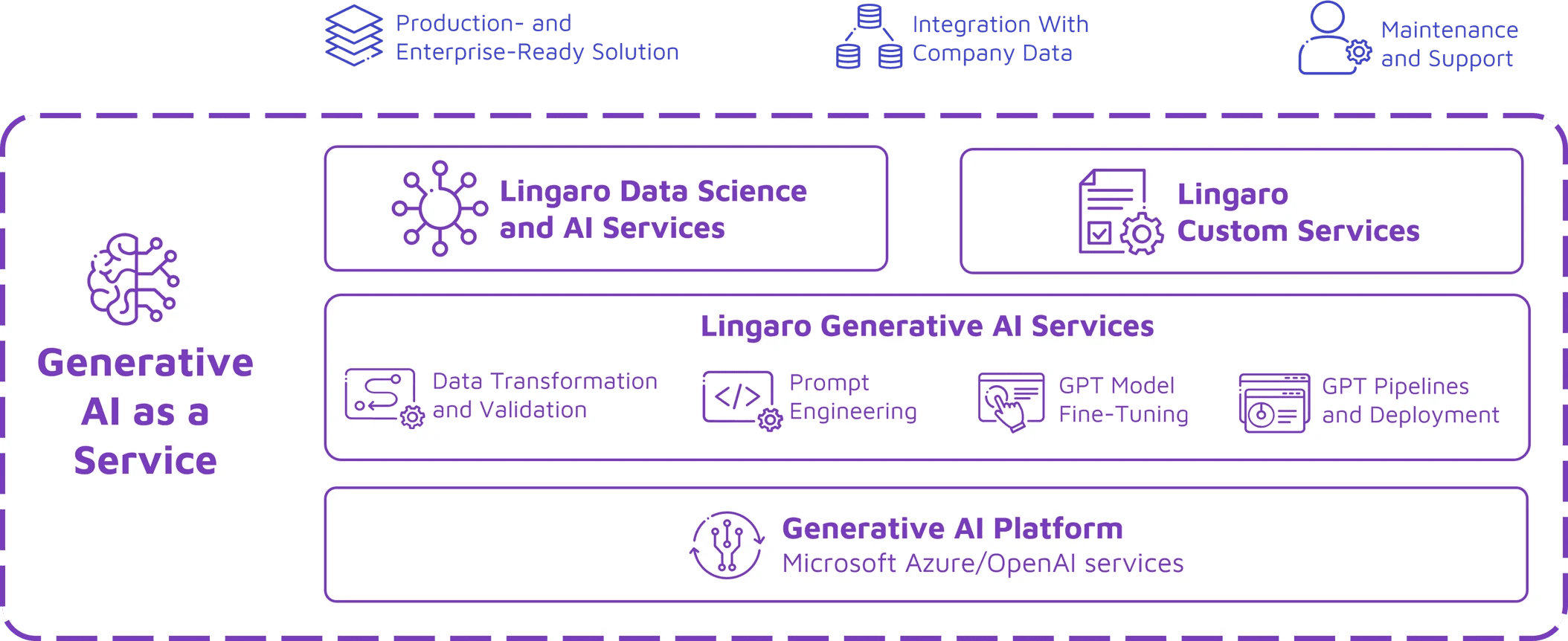 Production- and Enterprise-Ready Solution

Integration With Company Data

Maintenance and Support

Generative AI as a Service

Lingaro Data Science and AI Services

Lingaro Custom Services

Lingaro Generative AI Services

Data Transformation and Validation

Prompt Engineering

GPT Model Fine-Tuning

GPT Pipelines and Deployment

Generative AI Platform
Microsoft Azure/OpenAI services